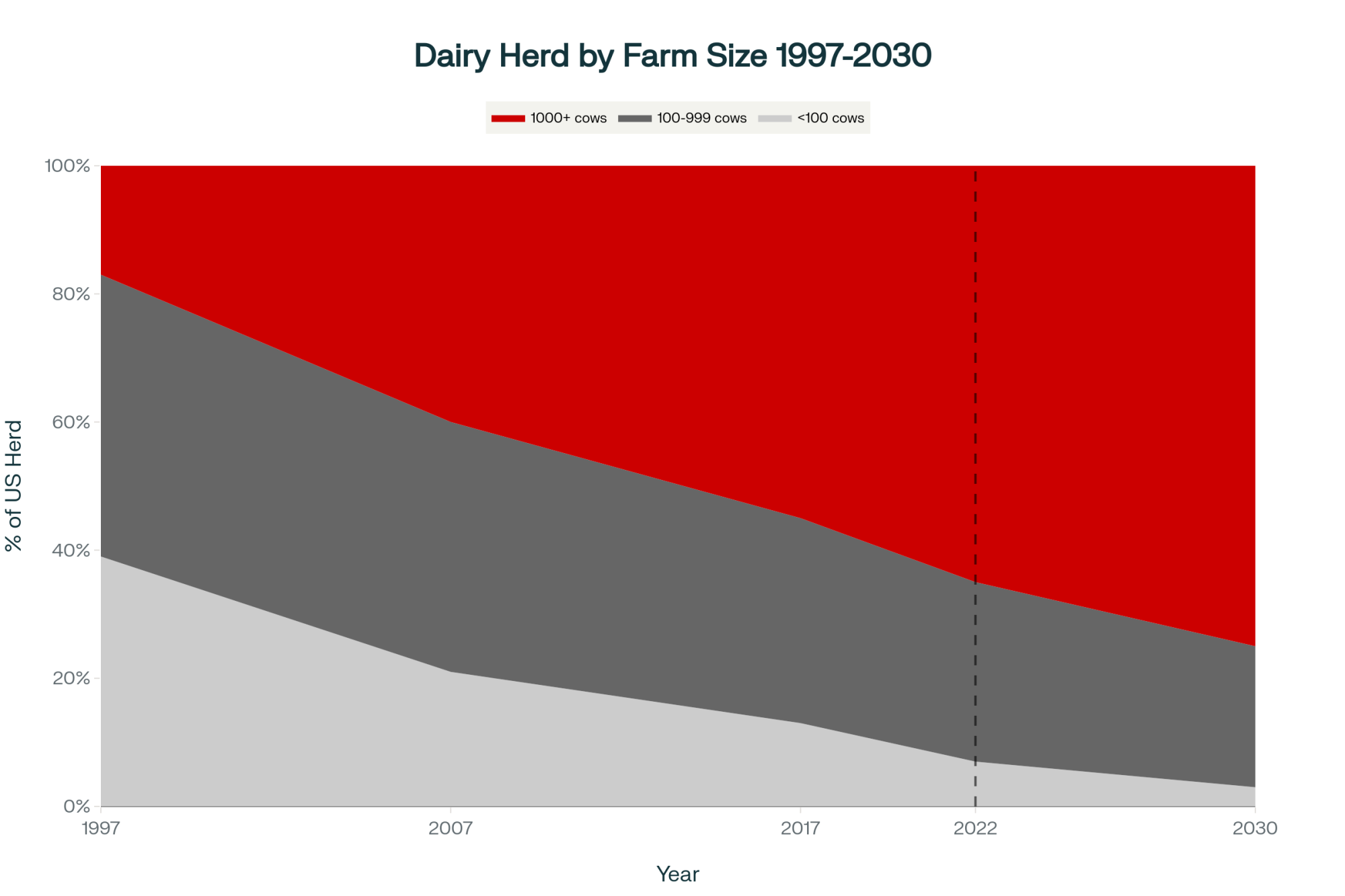 Dairy Herd by Farm Size 1997-2030

1000+ cows 100-999 cows <100 cows

% of US Herd

100%
80%
60%
40%
20%
0%

1997
2007
2017
2022
2030

Year